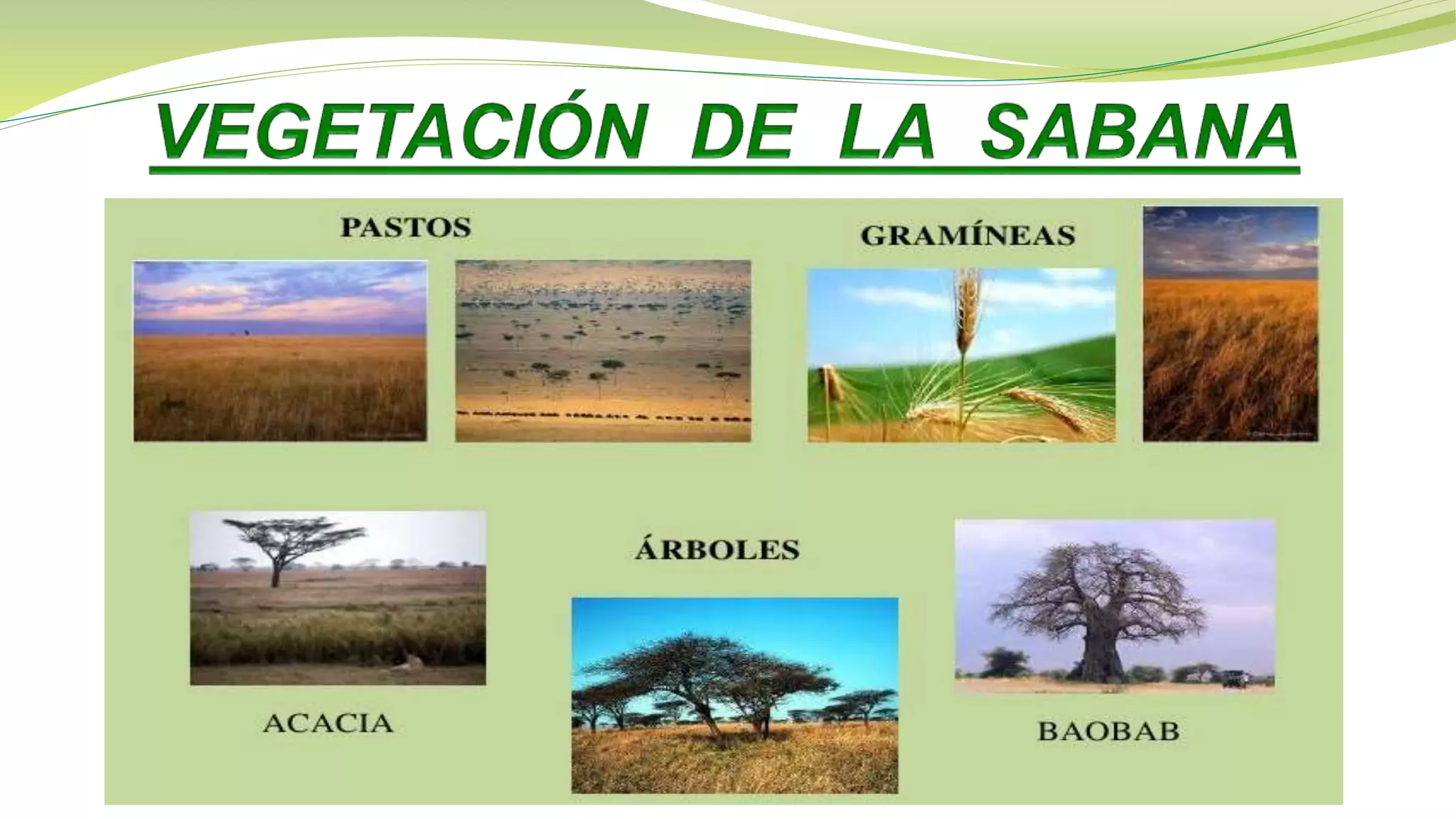 VEGETACIÓN DE LA SABANA

PASTOS

GRAMÍNEAS

ÁRBOLES

ACACIA

BAOBAB